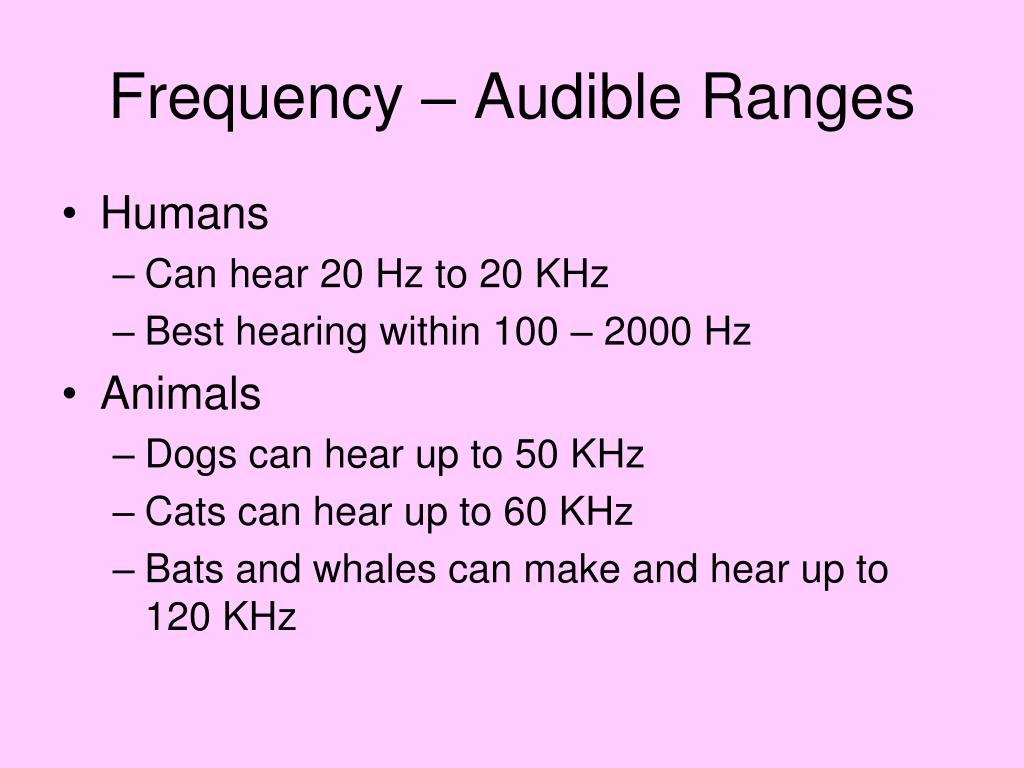 Frequency – Audible Ranges

• Humans
– Can hear 20 Hz to 20 KHz
– Best hearing within 100 – 2000 Hz
• Animals
– Dogs can hear up to 50 KHz
– Cats can hear up to 60 KHz
– Bats and whales can make and hear up to 120 KHz